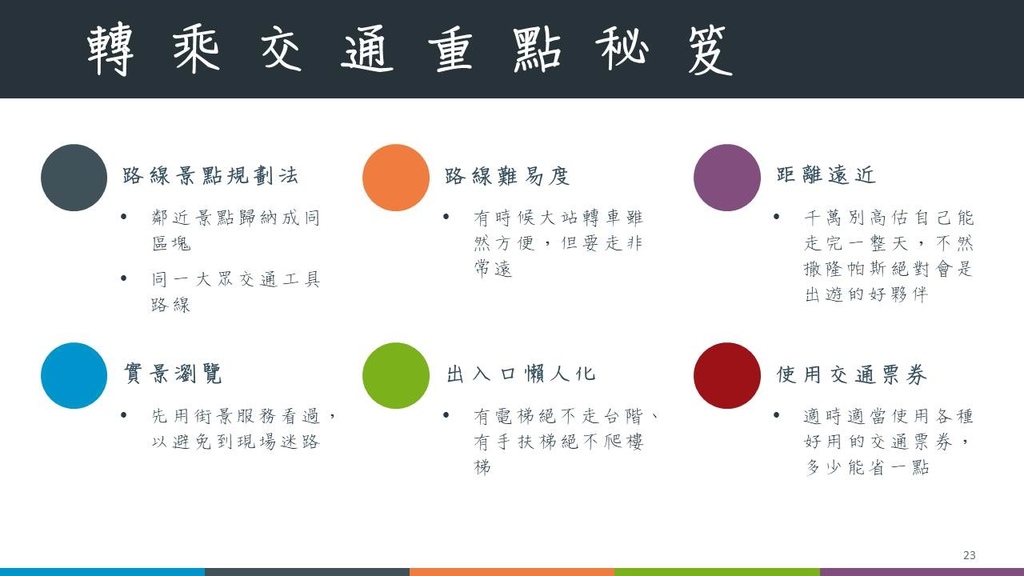 轉乘交通重點秘笈

路線景點規劃法

• 鄰近景點歸納成同區塊

• 同一大眾交通工具路線

路線難易度

• 有時候大站轉車雖然方便，但要走非常遠

距離遠近

• 千萬別高估自己能走完一整天，不然撒隆帕斯絕對會是出遊的好夥伴

實景瀏覽

• 先用街景服務看過，以避免到現場迷路

出入口懶人化

• 有電梯絕不走台階、有手扶梯絕不爬樓梯

使用交通票券

• 適時適當使用各種好用的交通票券，多少能省一點

23